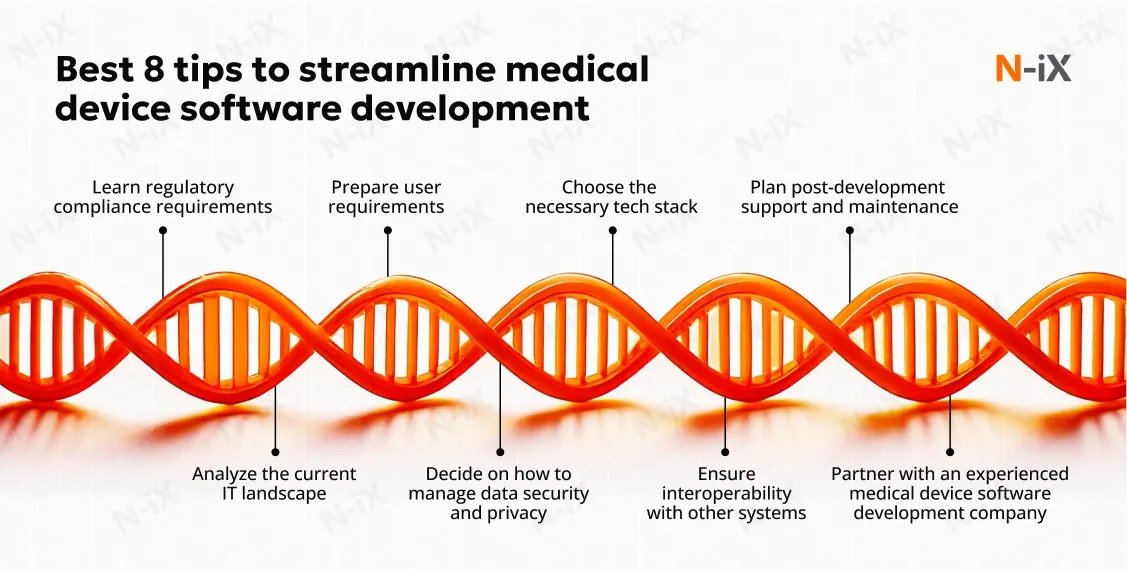 Best 8 tips to streamline medical device software development

N-iX

Learn regulatory compliance requirements

Prepare user requirements

Choose the necessary tech stack

Plan post-development support and maintenance

Analyze the current IT landscape

Decide on how to manage data security and privacy

Ensure interoperability with other systems

Partner with an experienced medical device software development company